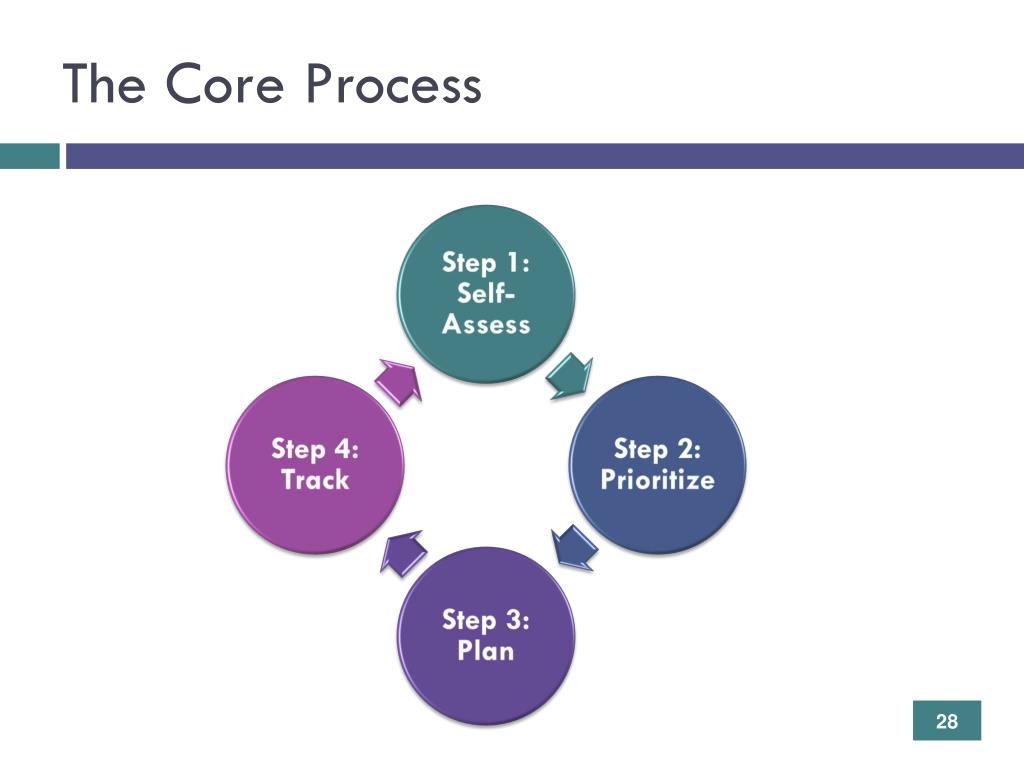 The Core Process

Step 1: Self-Assess

Step 2: Prioritize

Step 3: Plan

Step 4: Track

28